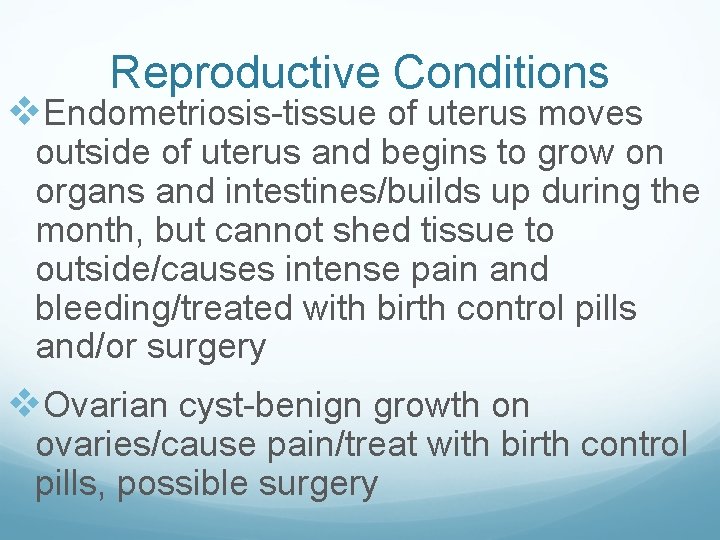 Reproductive Conditions

❖Endometriosis-tissue of uterus moves outside of uterus and begins to grow on organs and intestines/builds up during the month, but cannot shed tissue to outside/causes intense pain and bleeding/treated with birth control pills and/or surgery

❖Ovarian cyst-benign growth on ovaries/cause pain/treat with birth control pills, possible surgery